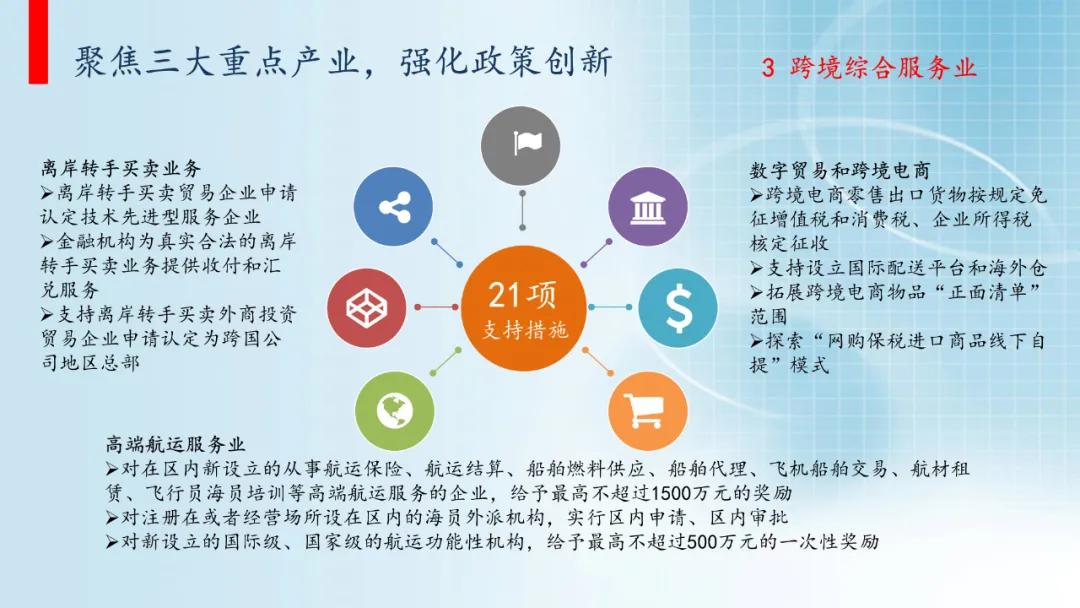 聚焦三大重点产业，强化政策创新

3 跨境综合服务业

离岸转手买卖业务
➢离岸转手买卖贸易企业申请认定技术先进型服务企业
➢金融机构为真实合法的离岸转手买卖业务提供收付和汇兑服务
➢支持离岸转手买卖外商投资贸易企业申请认定为跨国公司地区总部

21项
支持措施

数字贸易和跨境电商
➢跨境电商零售出口货物按规定免征增值税和消费税、企业所得税核定征收
➢支持设立国际配送平台和海外仓
➢拓展跨境电商物品“正面清单”范围
➢探索“网购保税进口商品线下自提”模式

高端航运服务业
➢对在区内新设立的从事航运保险、航运结算、船舶燃料供应、船舶代理、飞机船舶交易、航材租赁、飞行员海员培训等高端航运服务的企业，给予最高不超过1500万元的奖励
➢对注册在或者经营场所设在区内的海员外派机构，实行区内申请、区内审批
➢对新设立的国际级、国家级的航运功能性机构，给予最高不超过500万元的一次性奖励